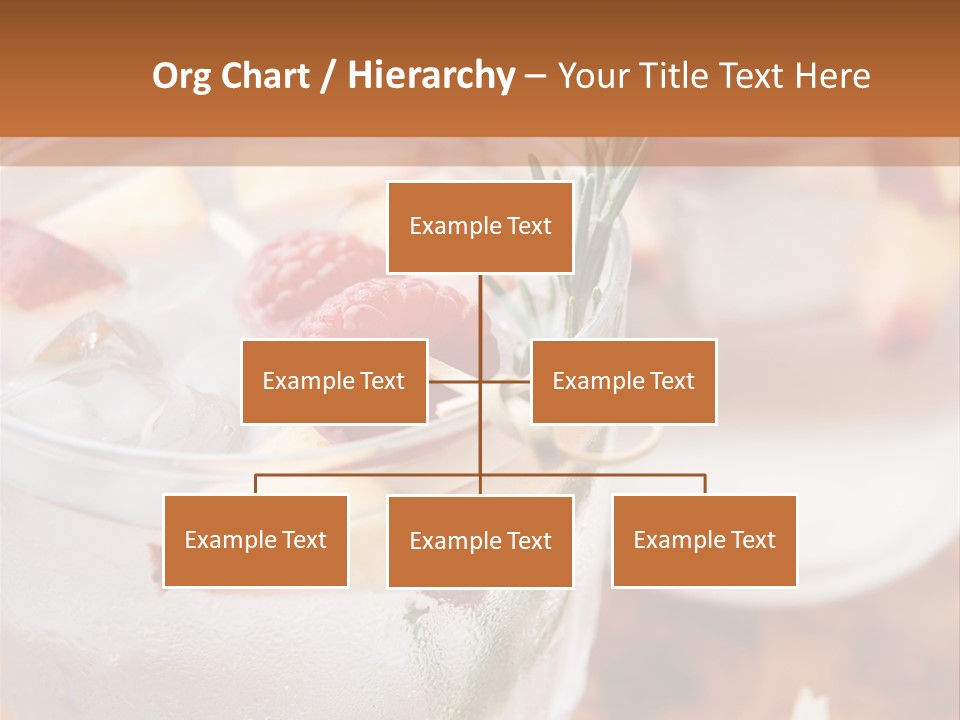 Org Chart / Hierarchy – Your Title Text Here

Example Text

Example Text

Example Text

Example Text

Example Text

Example Text